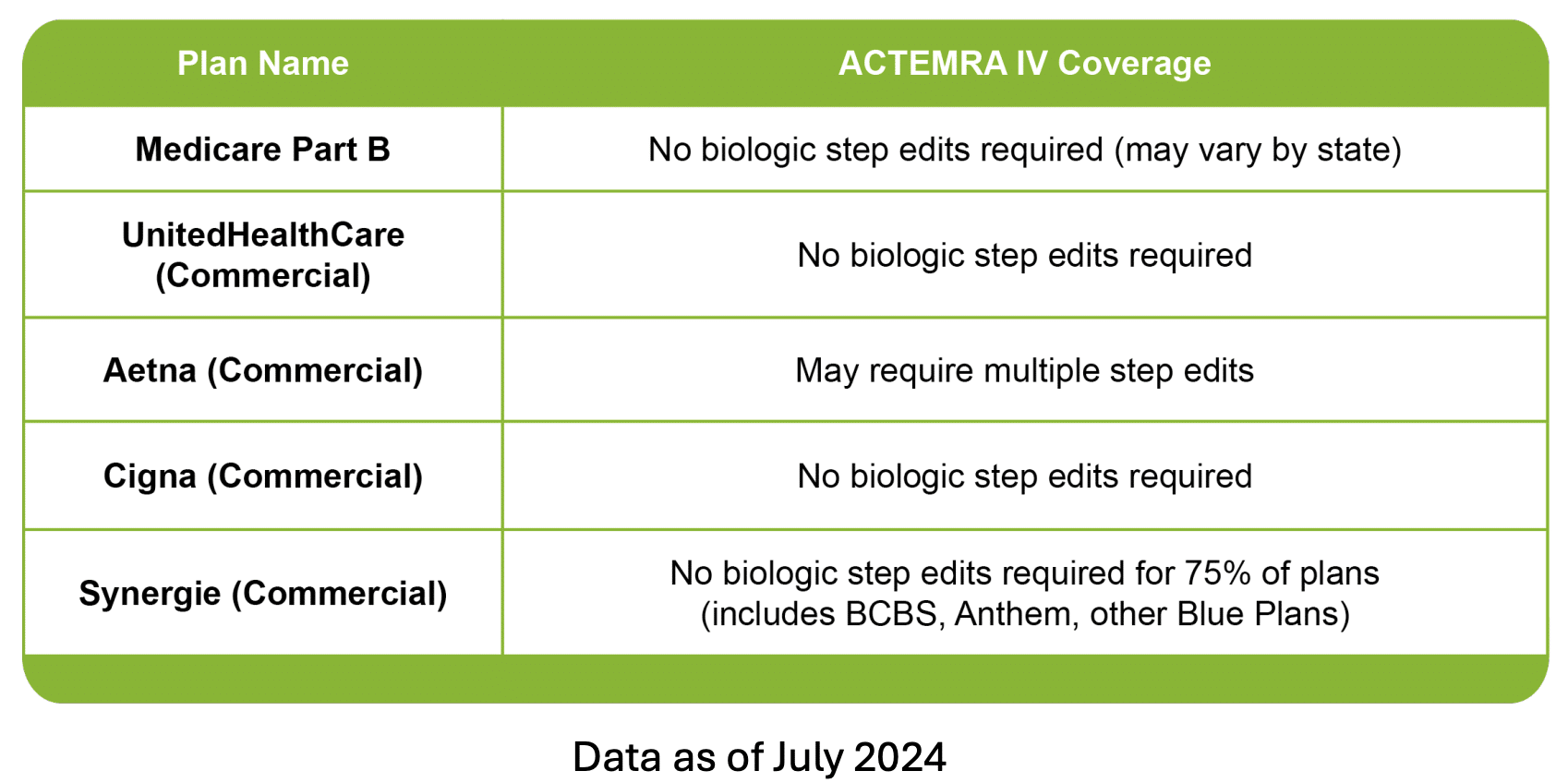 | Plan Name | ACTEMRA IV Coverage |
|---|---|
| Medicare Part B | No biologic step edits required (may vary by state) |
| UnitedHealthCare (Commercial) | No biologic step edits required |
| Aetna (Commercial) | May require multiple step edits |
| Cigna (Commercial) | No biologic step edits required |
| Synergie (Commercial) | No biologic step edits required for 75% of plans (includes BCBS, Anthem, other Blue Plans) |

Data as of July 2024